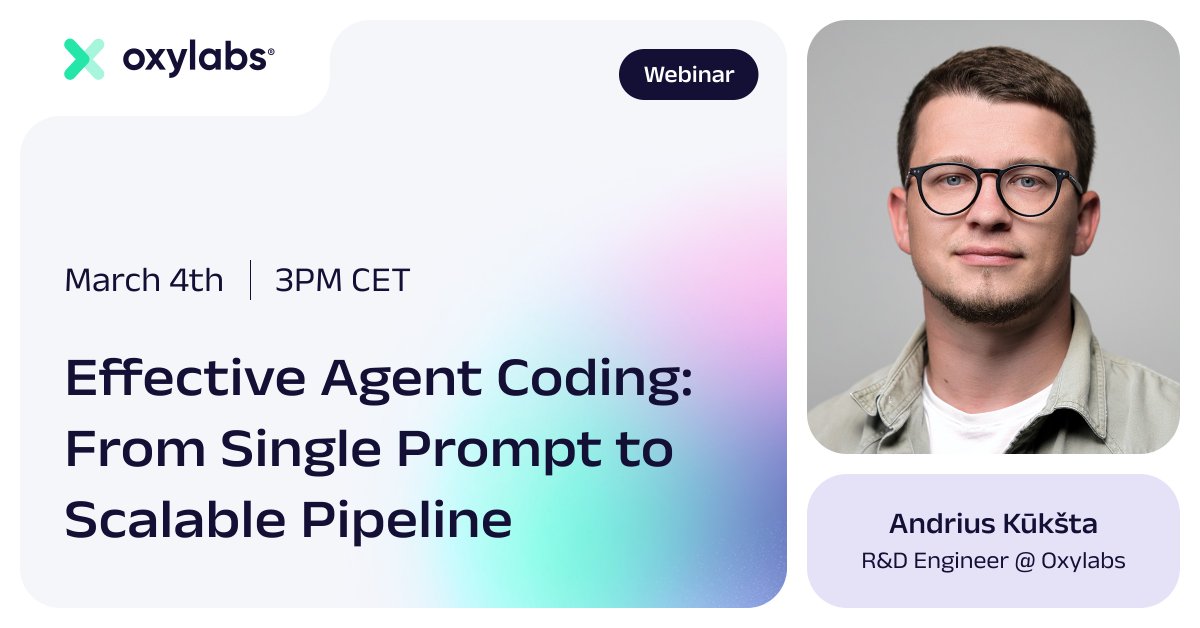 oxylabs®

Webinar

March 4th | 3PM CET

Effective Agent Coding: From Single Prompt to Scalable Pipeline

Andrius Kūkšta
R&D Engineer @ Oxylabs